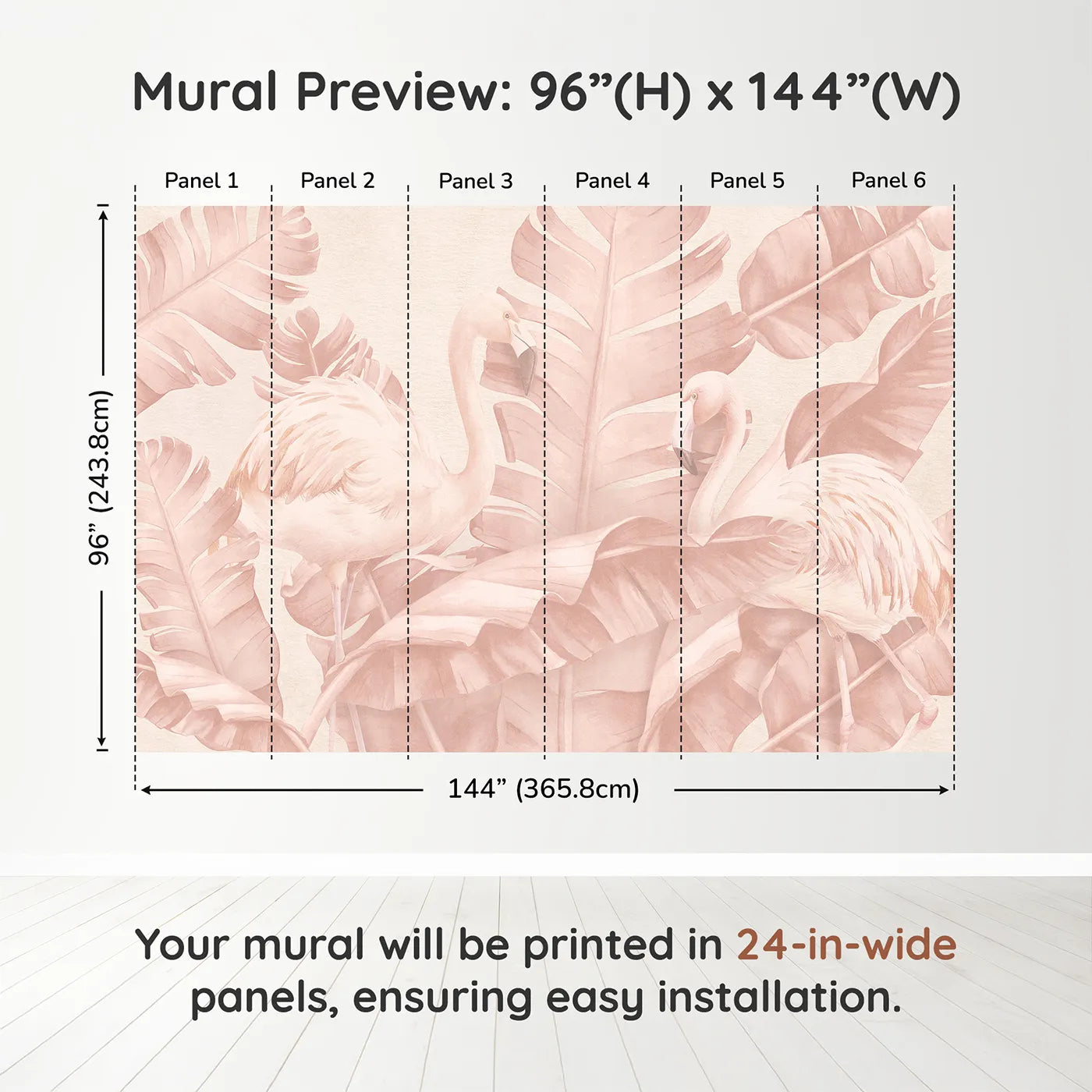 Mural Preview: 96”(H) x 144”(W)

Panel 1

Panel 2

Panel 3

Panel 4

Panel 5

Panel 6

96” (243.8cm)

144” (365.8cm)

Your mural will be printed in 24-in-wide panels, ensuring easy installation.